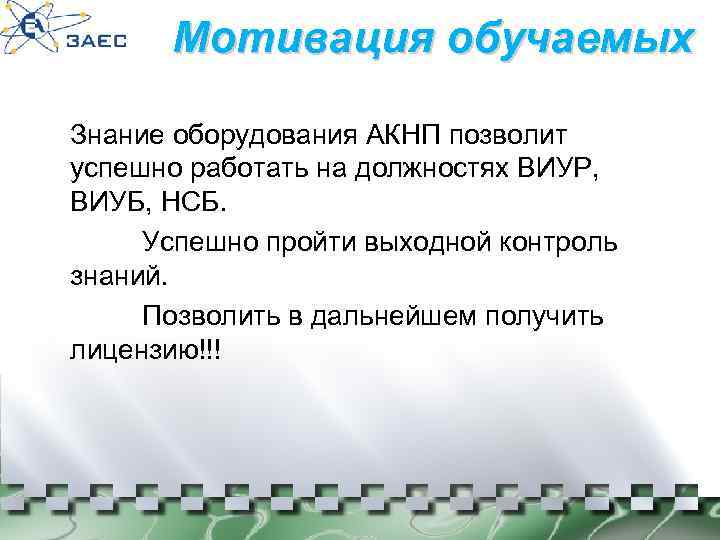 ЗАЕС

Мотивация обучаемых

Знание оборудования АКНП позволит успешно работать на должностях ВИУР, ВИУБ, НСБ.

Успешно пройти выходной контроль знаний.

Позволить в дальнейшем получить лицензию!!!